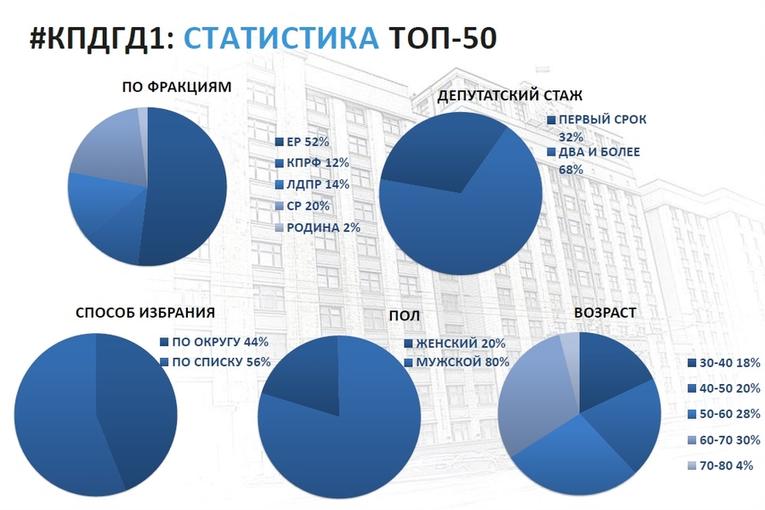 #КПДГД1: СТАТИСТИКА ТОП-50

ПО ФРАКЦИЯМ

ЕР 52%
КПРФ 12%
ЛДПР 14%
СР 20%
РОДИНА 2%

ДЕПУТАТСКИЙ СТАЖ

ПЕРВЫЙ СРОК 32%
ДВА И БОЛЕЕ 68%

СПОСОБ ИЗБРАНИЯ

ПО ОКРУГУ 44%
ПО СПИСКУ 56%

ПОЛ

ЖЕНСКИЙ 20%
МУЖСКОЙ 80%

ВОЗРАСТ

30-40 18%
40-50 20%
50-60 28%
60-70 30%
70-80 4%